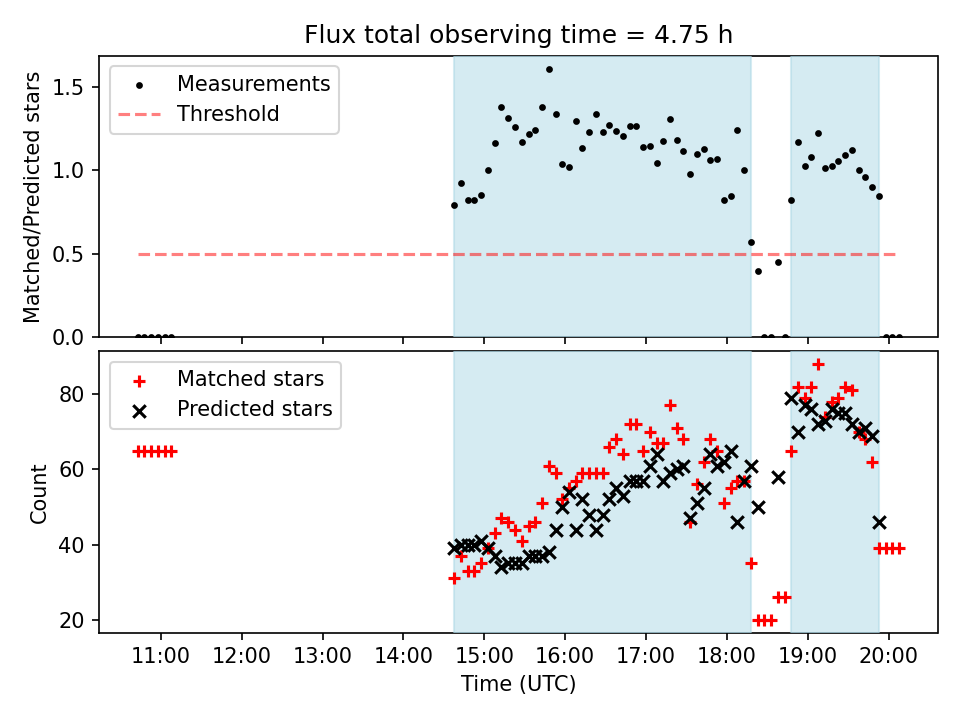 Flux total observing time = 4.75 h

Measurements
Threshold

Matched/Predicted stars

1.5
1.0
0.5
0.0

Matched stars
Predicted stars

Count

80
60
40
20

11:00 12:00 13:00 14:00 15:00 16:00 17:00 18:00 19:00 20:00

Time (UTC)